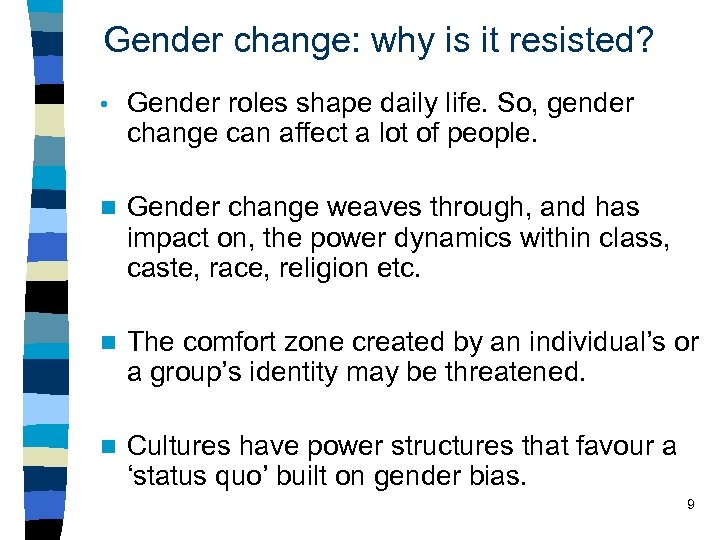 Gender change: why is it resisted?

• Gender roles shape daily life. So, gender change can affect a lot of people.

■ Gender change weaves through, and has impact on, the power dynamics within class, caste, race, religion etc.

■ The comfort zone created by an individual's or a group's identity may be threatened.

■ Cultures have power structures that favour a 'status quo' built on gender bias.

9